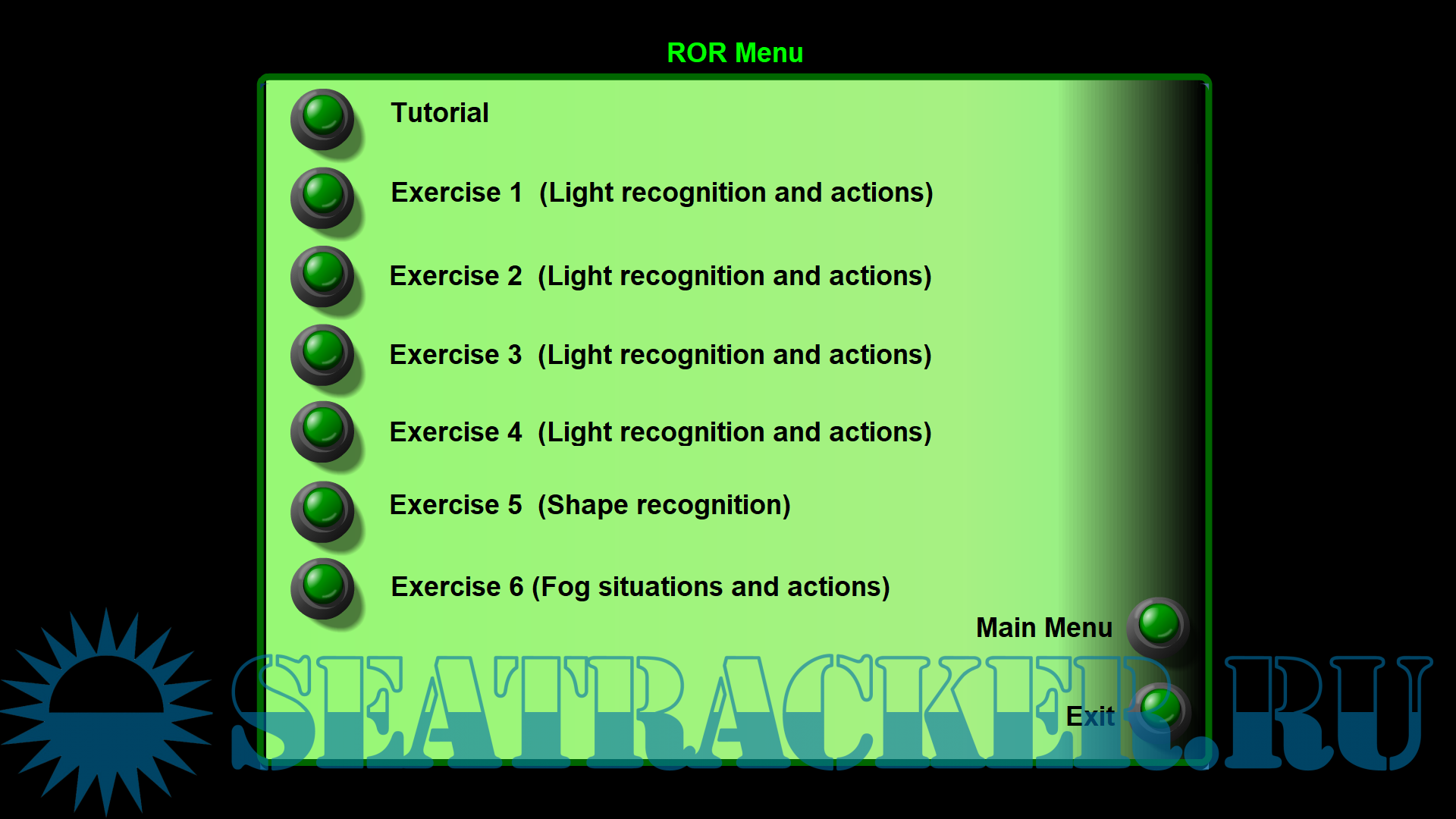 ROR Menu

Tutorial

Exercise 1 (Light recognition and actions)

Exercise 2 (Light recognition and actions)

Exercise 3 (Light recognition and actions)

Exercise 4 (Light recognition and actions)

Exercise 5 (Shape recognition)

Exercise 6 (Fog situations and actions)

Main Menu

Exit

SEATRACKER.RU